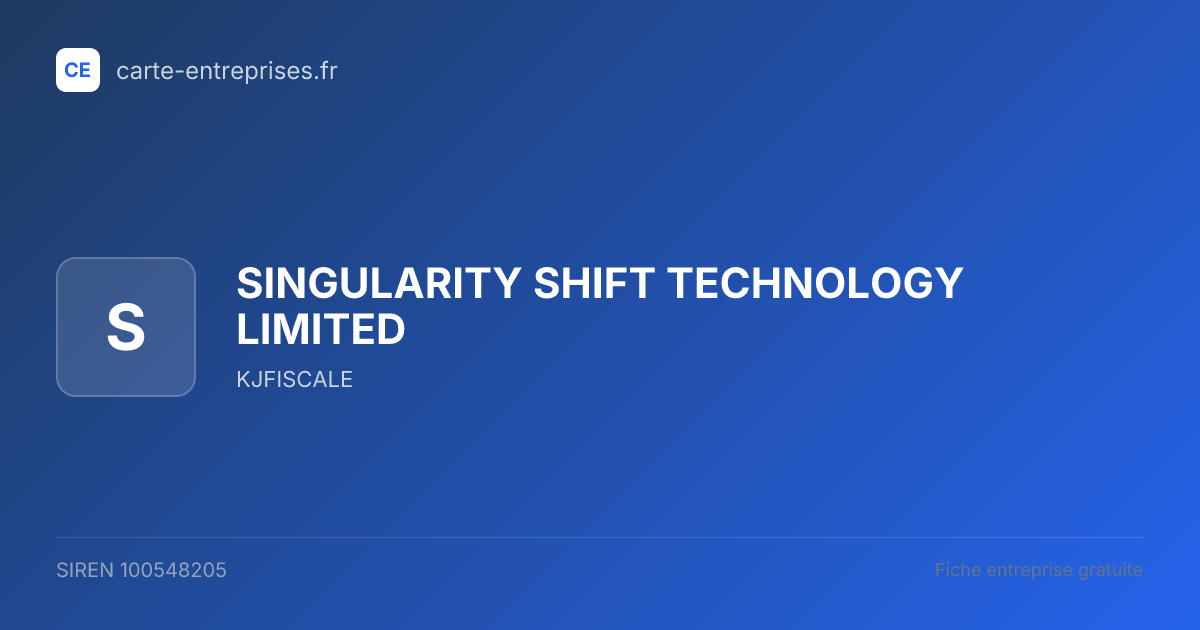 CE carte-entreprises.fr

S

SINGULARITY SHIFT TECHNOLOGY LIMITED

KJFISCALE

SIREN 100548205

Fiche entreprise gratuite